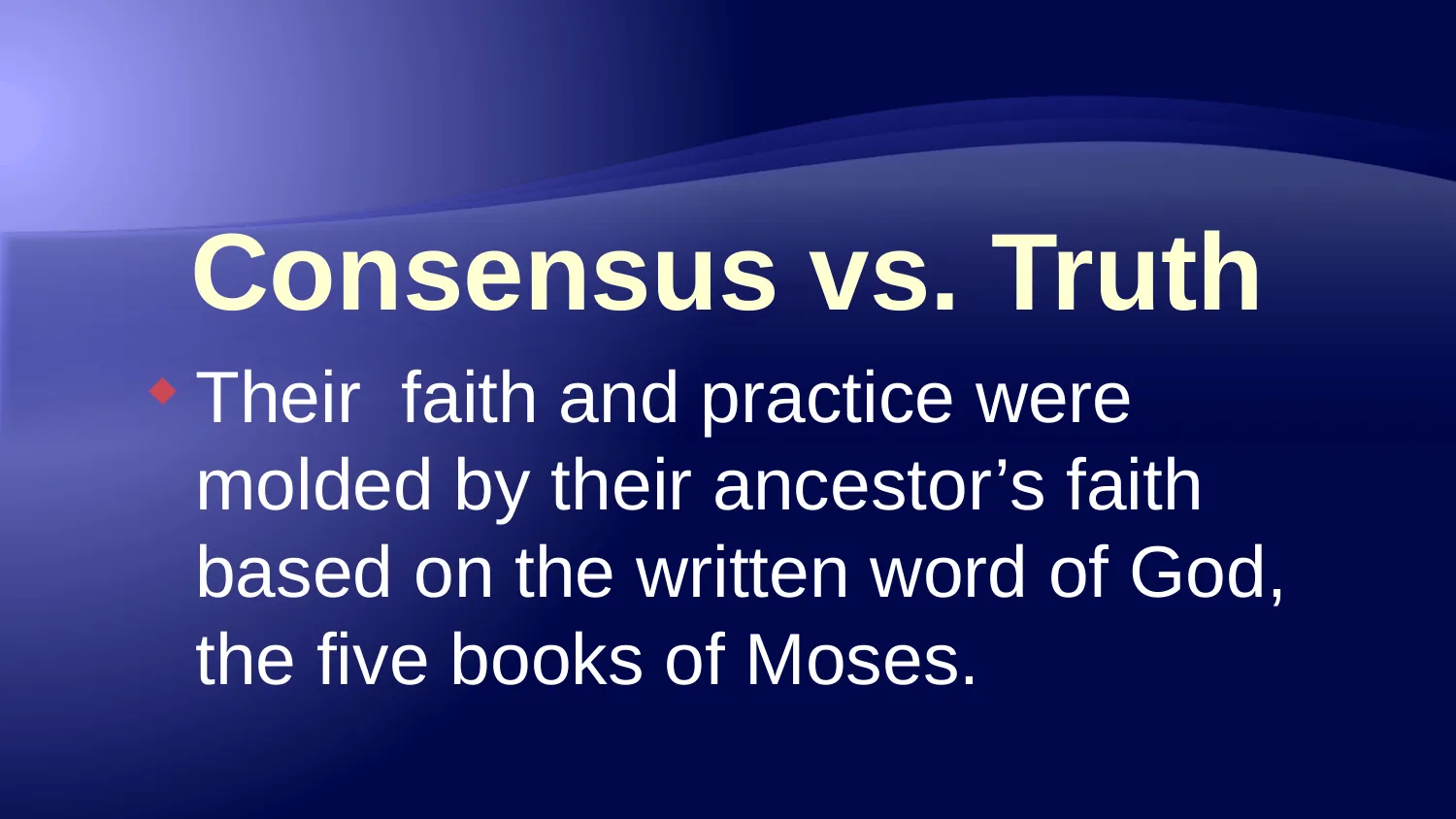 Consensus vs. Truth

Their faith and practice were molded by their ancestor’s faith based on the written word of God, the five books of Moses.